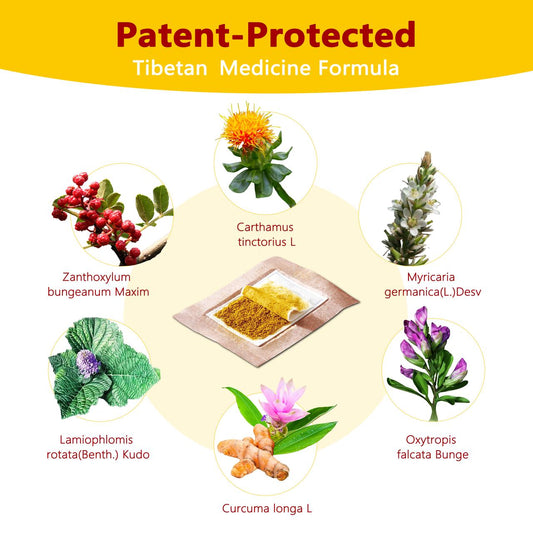 Patent-Protected
Tibetan Medicine Formula

Carthamus tinctorius L

Zanthoxylum bungeanum Maxim

Myricaria germanica(L.)Desv

Lamiophlomis rotata(Benth.) Kudo

Oxytropis falcata Bunge

Curcuma longa L